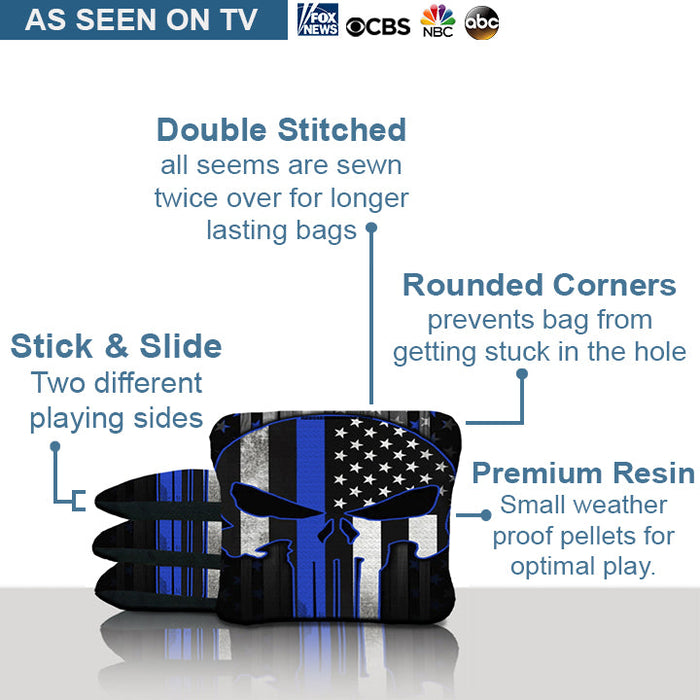 AS SEEN ON TV FOX NEWS CBS NBC abc

Double Stitched
all seems are sewn twice over for longer lasting bags

Rounded Corners
prevents bag from getting stuck in the hole

Stick & Slide
Two different playing sides

Premium Resin
Small weather proof pellets for optimal play.